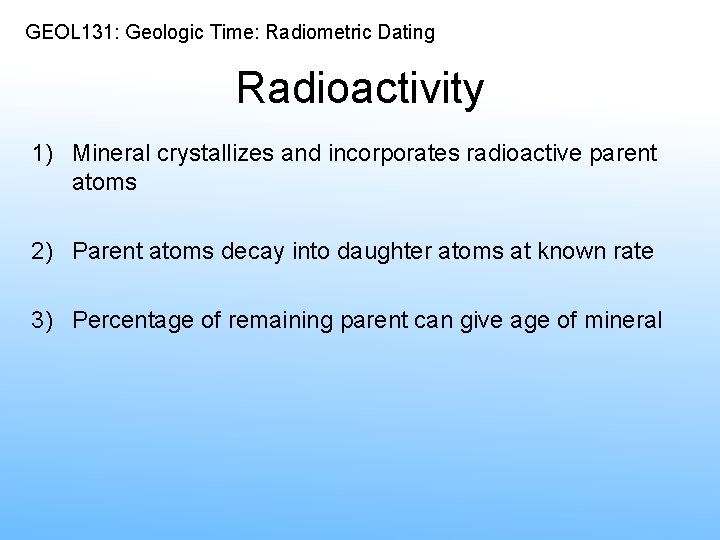 GEOL131: Geologic Time: Radiometric Dating

Radioactivity

1) Mineral crystallizes and incorporates radioactive parent atoms

2) Parent atoms decay into daughter atoms at known rate

3) Percentage of remaining parent can give age of mineral